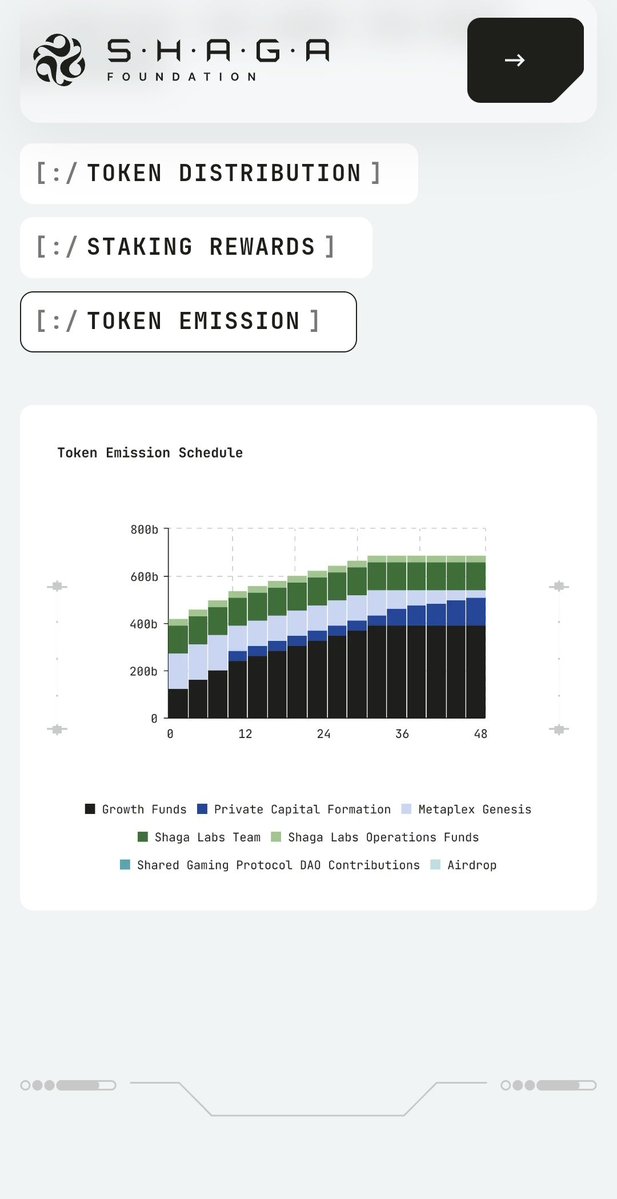 S·H·A·G·A
FOUNDATION

→

[:/ TOKEN DISTRIBUTION ]

[:/ STAKING REWARDS ]

[:/ TOKEN EMISSION ]

Token Emission Schedule

800b
600b
400b
200b
0
0
12
24
36
48

Growth Funds
Private Capital Formation
Metaplex Genesis
Shaga Labs Team
Shaga Labs Operations Funds
Shared Gaming Protocol DAO Contributions
Airdrop